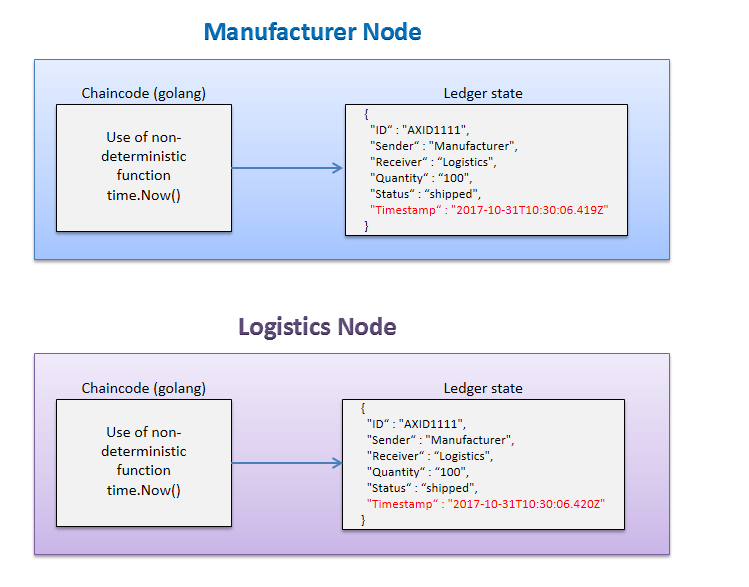 Manufacturer Node

Chaincode (golang)

Use of non-deterministic function time.Now()

Ledger state

{
"ID“ : "AXID1111",
"Sender“ : "Manufacturer",
"Receiver“ : “Logistics",
"Quantity“ : “100",
"Status“ : “shipped",
"Timestamp“ : "2017-10-31T10:30:06.419Z"
}

Logistics Node

Chaincode (golang)

Use of non-deterministic function time.Now()

Ledger state

{
"ID“ : "AXID1111",
"Sender“ : "Manufacturer",
"Receiver“ : “Logistics",
"Quantity“ : “100",
"Status“ : “shipped",
"Timestamp“ : "2017-10-31T10:30:06.420Z"
}